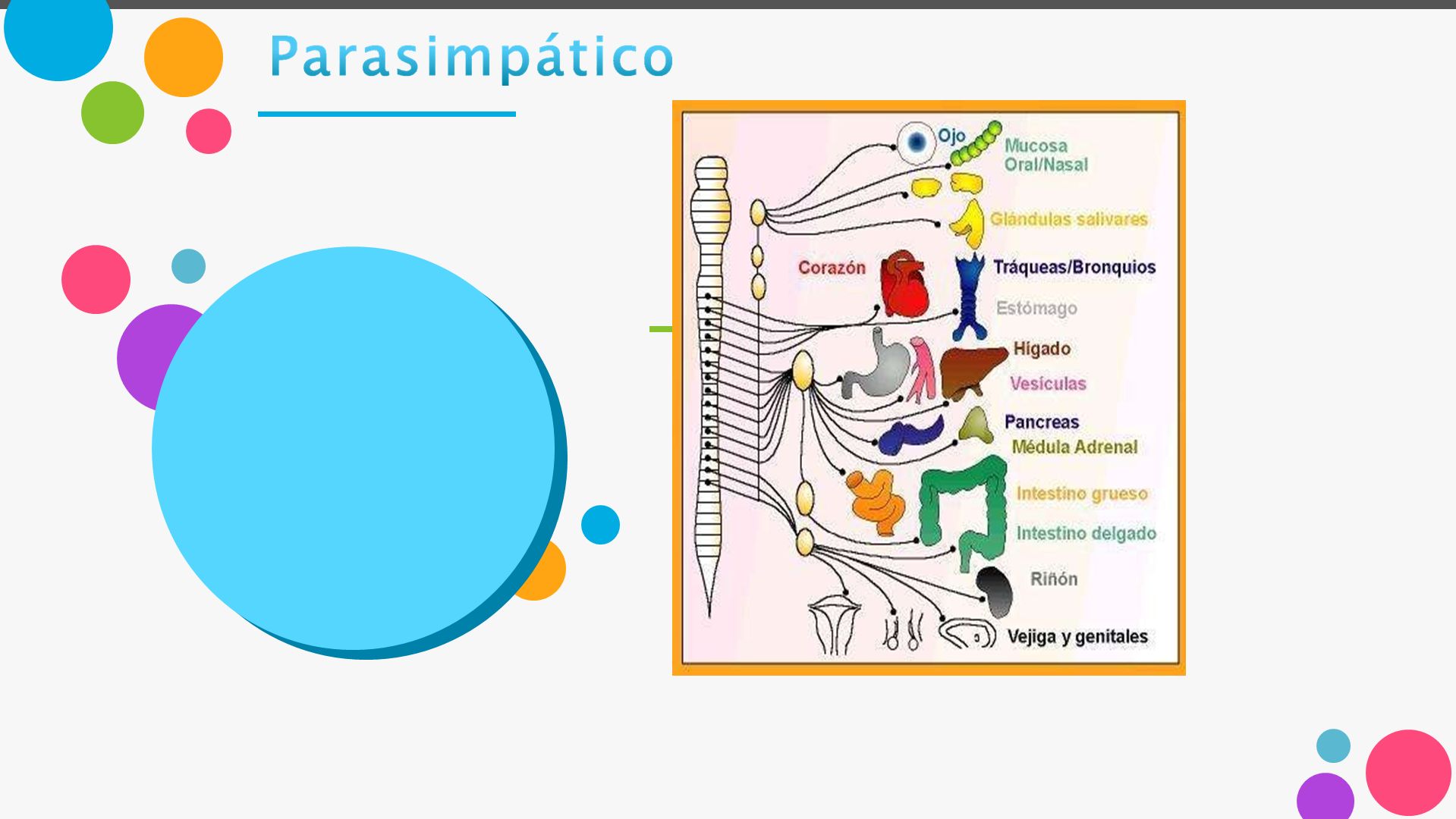 Parasimpático

Ojo
Mucosa Oral/Nasal
Glándulas salivares
Corazón
Tráqueas/Bronquios
Estómago
Hígado
Vesículas
Pancreas
Médula Adrenal
Intestino grueso
Intestino delgado
Riñón
Vejiga y genitales